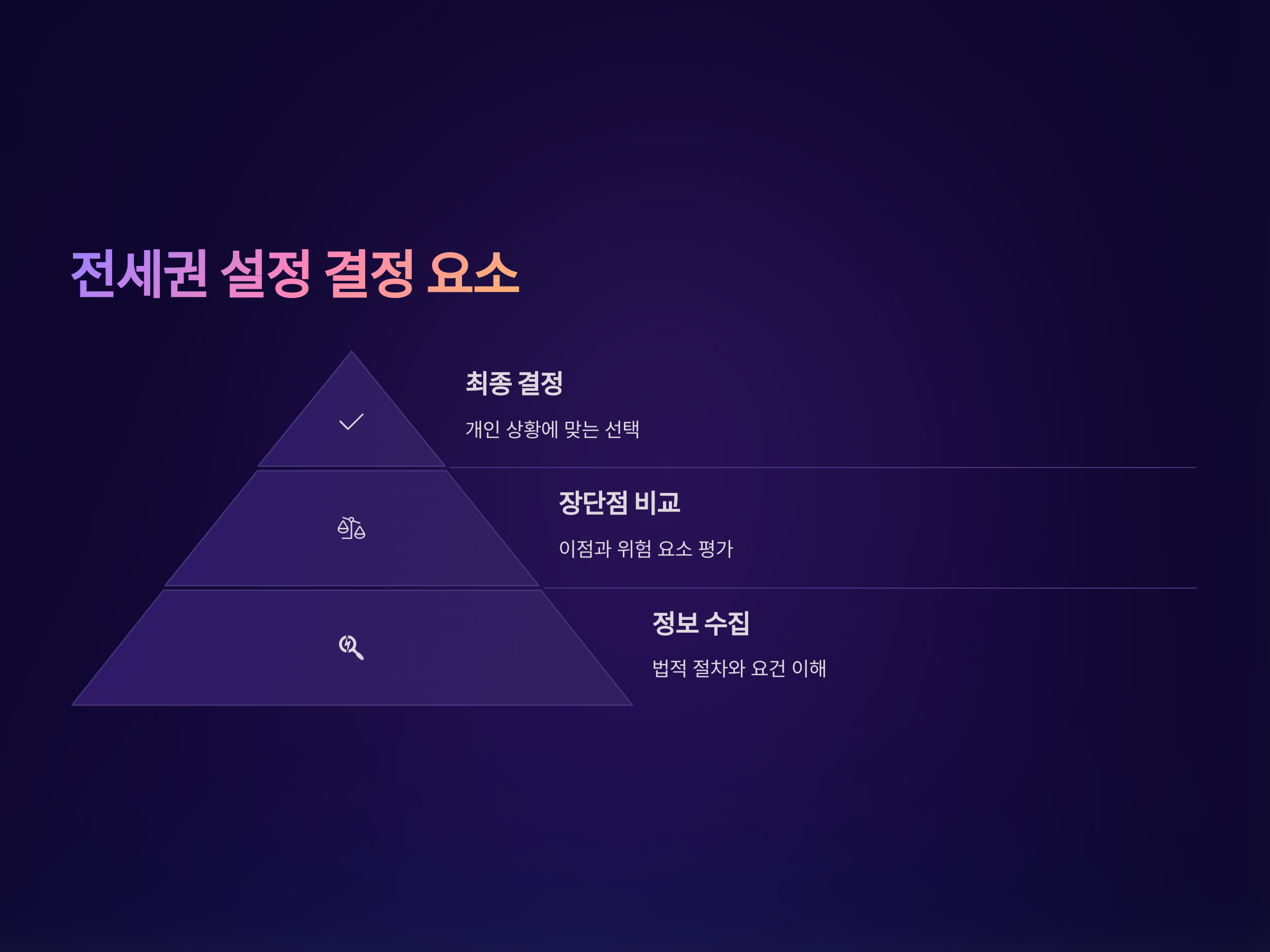 전세권 설정 결정 요소

최종 결정

개인 상황에 맞는 선택

장단점 비교

이점과 위험 요소 평가

정보 수집

법적 절차와 요건 이해